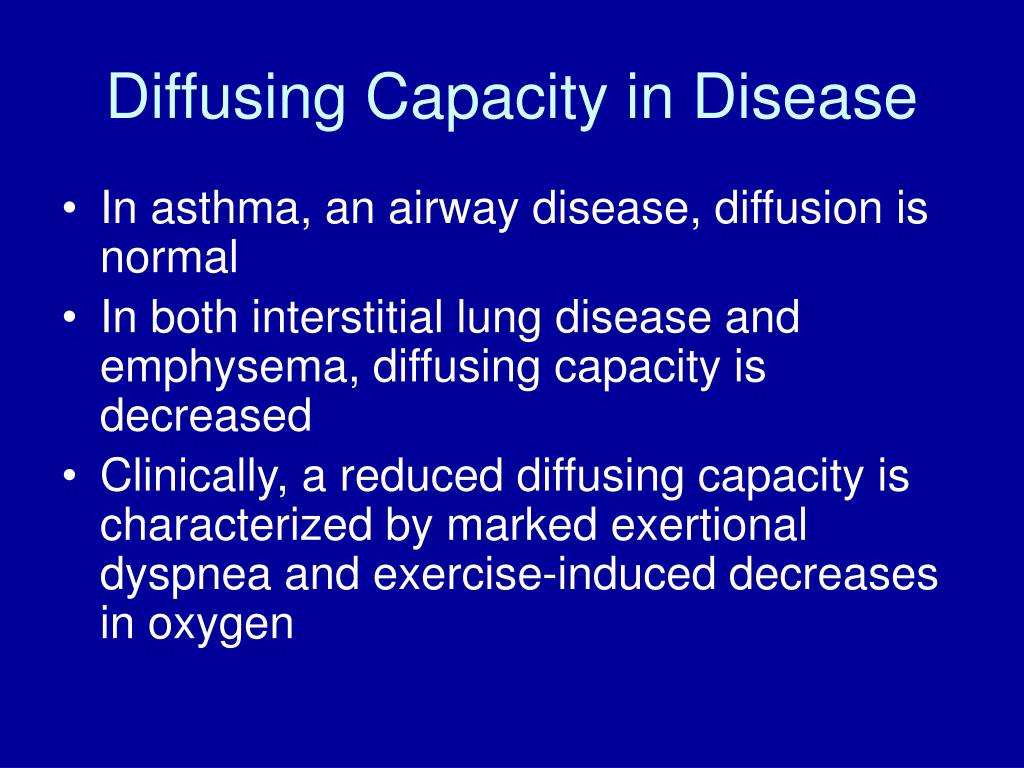 Diffusing Capacity in Disease

• In asthma, an airway disease, diffusion is normal
• In both interstitial lung disease and emphysema, diffusing capacity is decreased
• Clinically, a reduced diffusing capacity is characterized by marked exertional dyspnea and exercise-induced decreases in oxygen